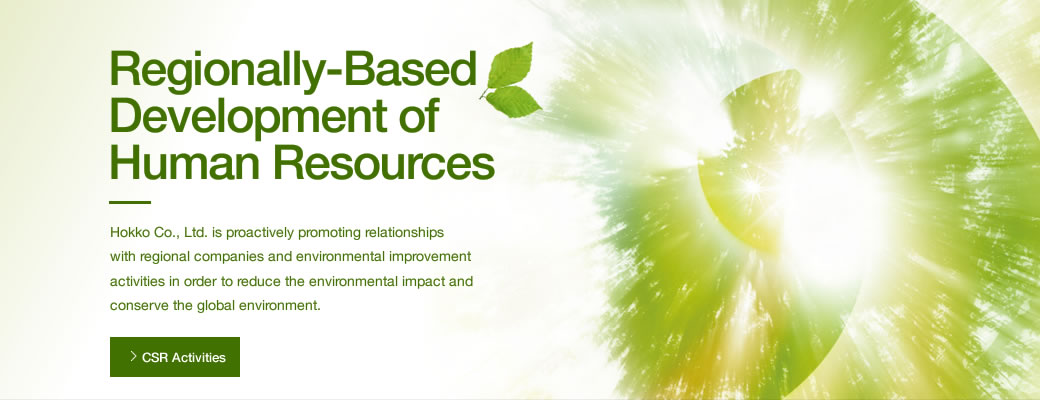 Regionally-Based Development of Human Resources

Hokko Co., Ltd. is proactively promoting relationships with regional companies and environmental improvement activities in order to reduce the environmental impact and conserve the global environment.

CSR Activities